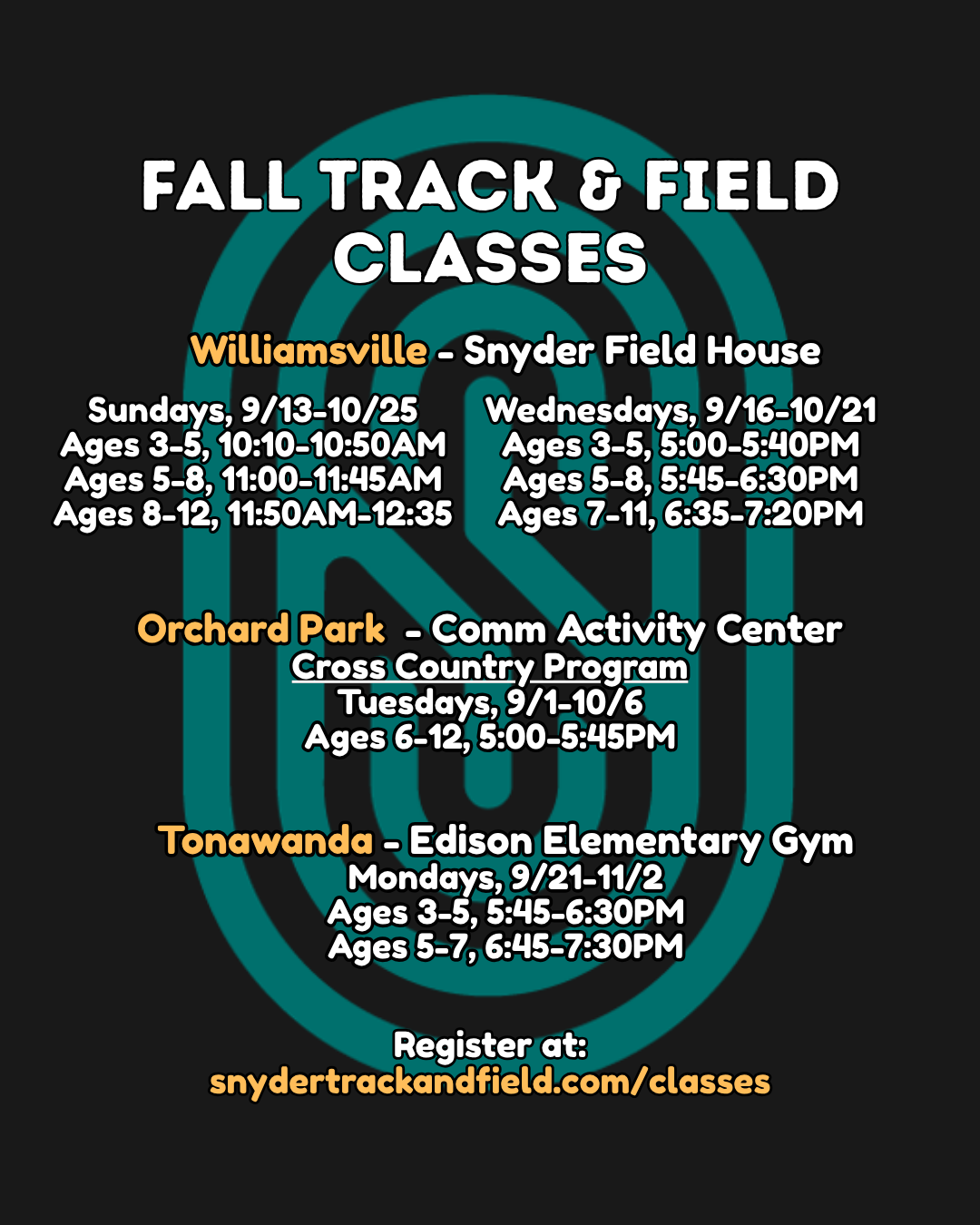 FALL TRACK & FIELD CLASSES

Williamsville - Snyder Field House

Sundays, 9/13-10/25
Ages 3-5, 10:10-10:50AM
Ages 5-8, 11:00-11:45AM
Ages 8-12, 11:50AM-12:35

Wednesdays, 9/16-10/21
Ages 3-5, 5:00-5:40PM
Ages 5-8, 5:45-6:30PM
Ages 7-11, 6:35-7:20PM

Orchard Park - Comm Activity Center
Cross Country Program
Tuesdays, 9/1-10/6
Ages 6-12, 5:00-5:45PM

Tonawanda - Edison Elementary Gym
Mondays, 9/21-11/2
Ages 3-5, 5:45-6:30PM
Ages 5-7, 6:45-7:30PM

Register at:
snydertrackandfield.com/classes